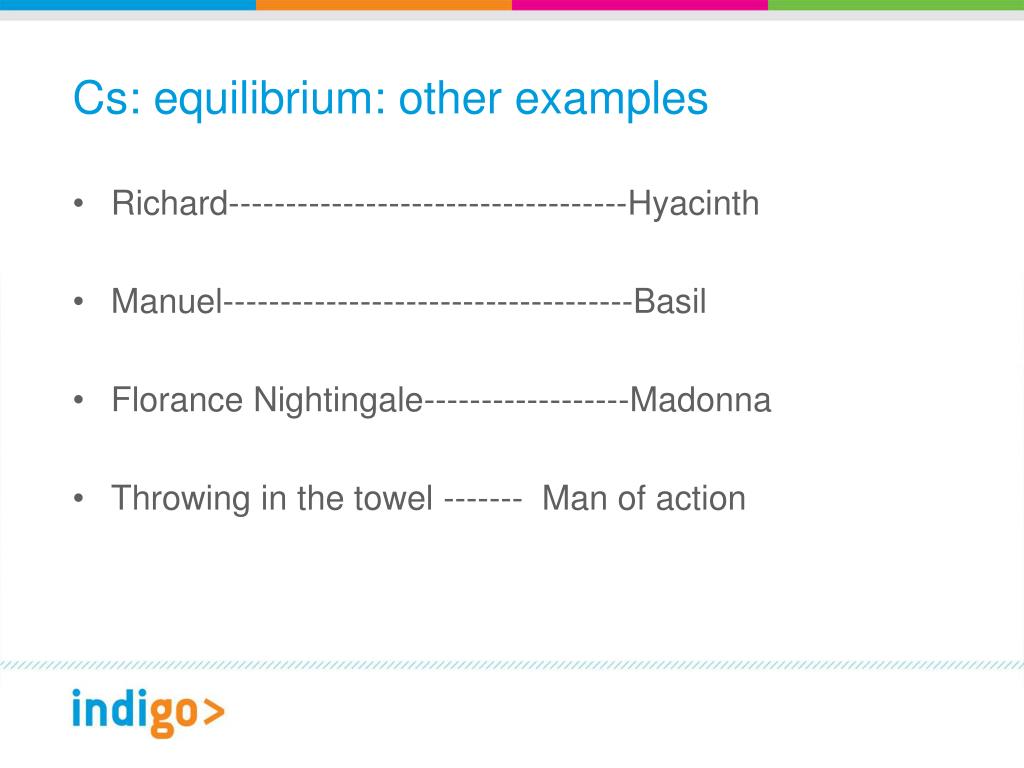 Cs: equilibrium: other examples

• Richard-----------------------------------Hyacinth

• Manuel------------------------------------Basil

• Florance Nightingale------------------Madonna

• Throwing in the towel ------- Man of action

indigo>